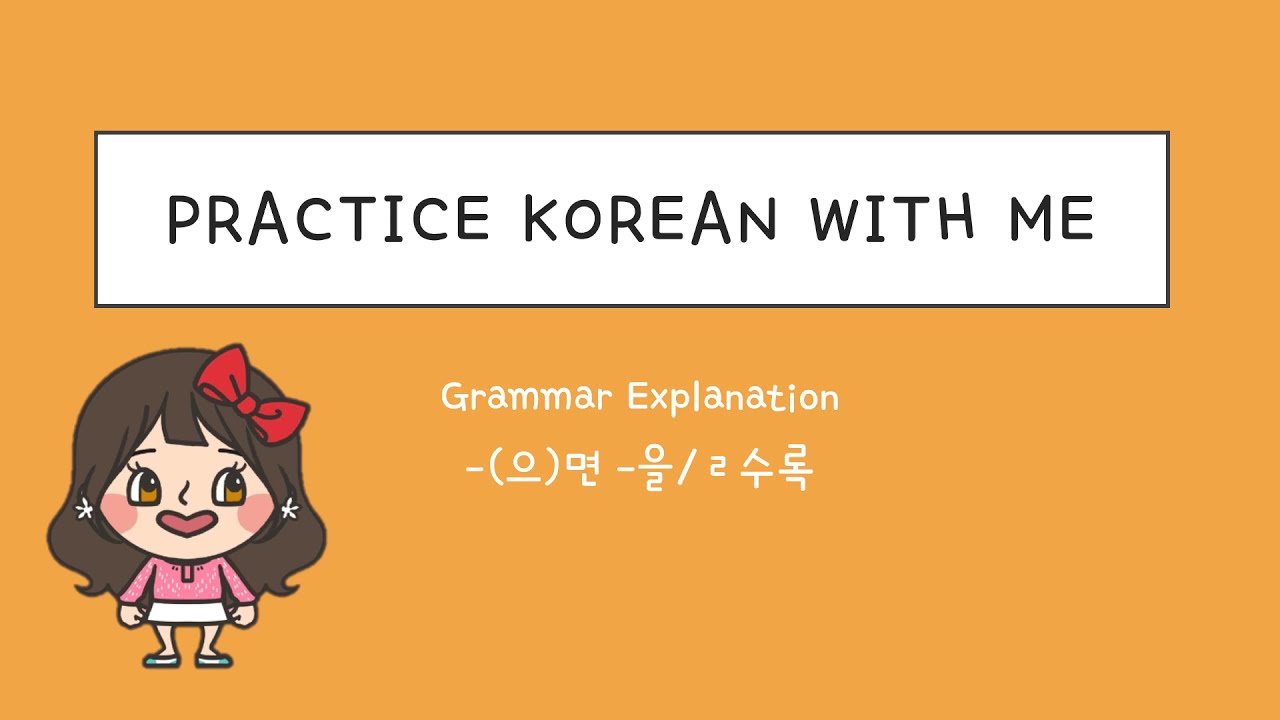 PRACTICE KOREAN WITH ME

Grammar Explanation

-(으)면 -을/ㄹ수록